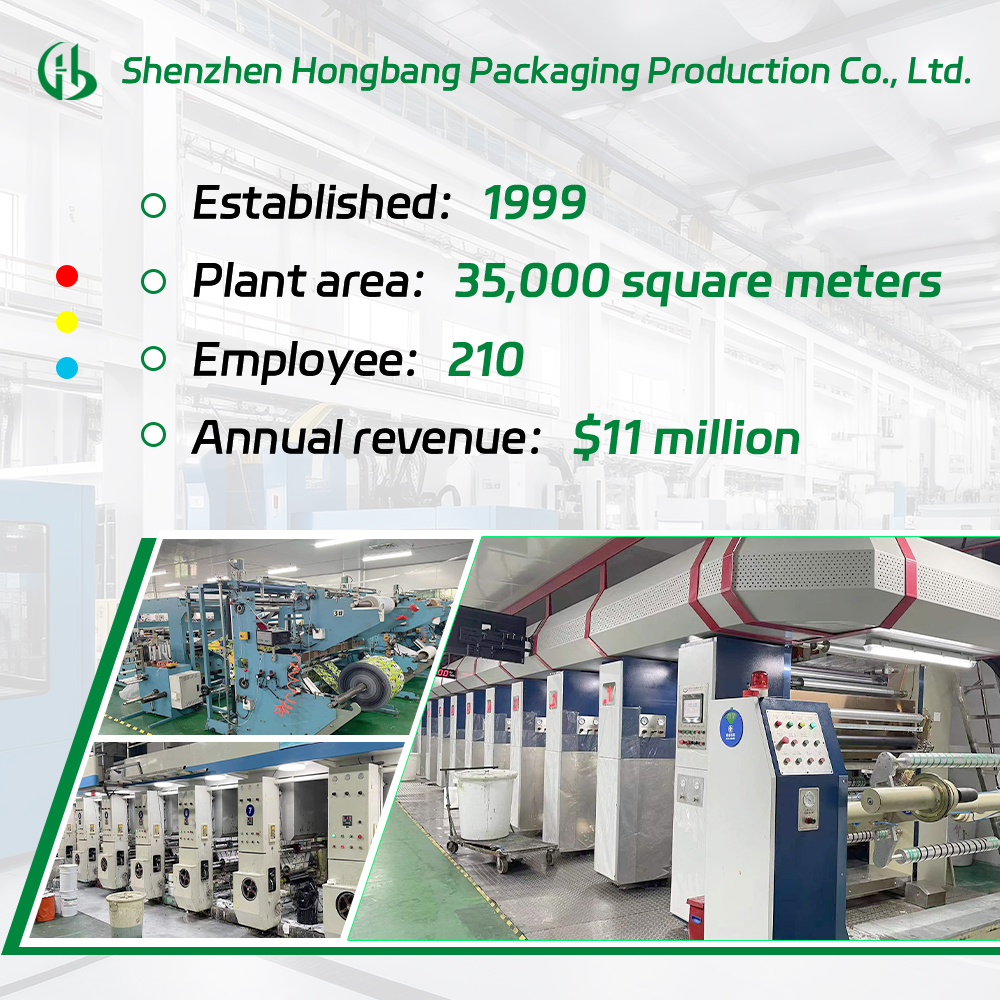 Shenzhen Hongbang Packaging Production Co., Ltd.

Established: 1999

Plant area: 35,000 square meters

Employee: 210

Annual revenue: \$11 million